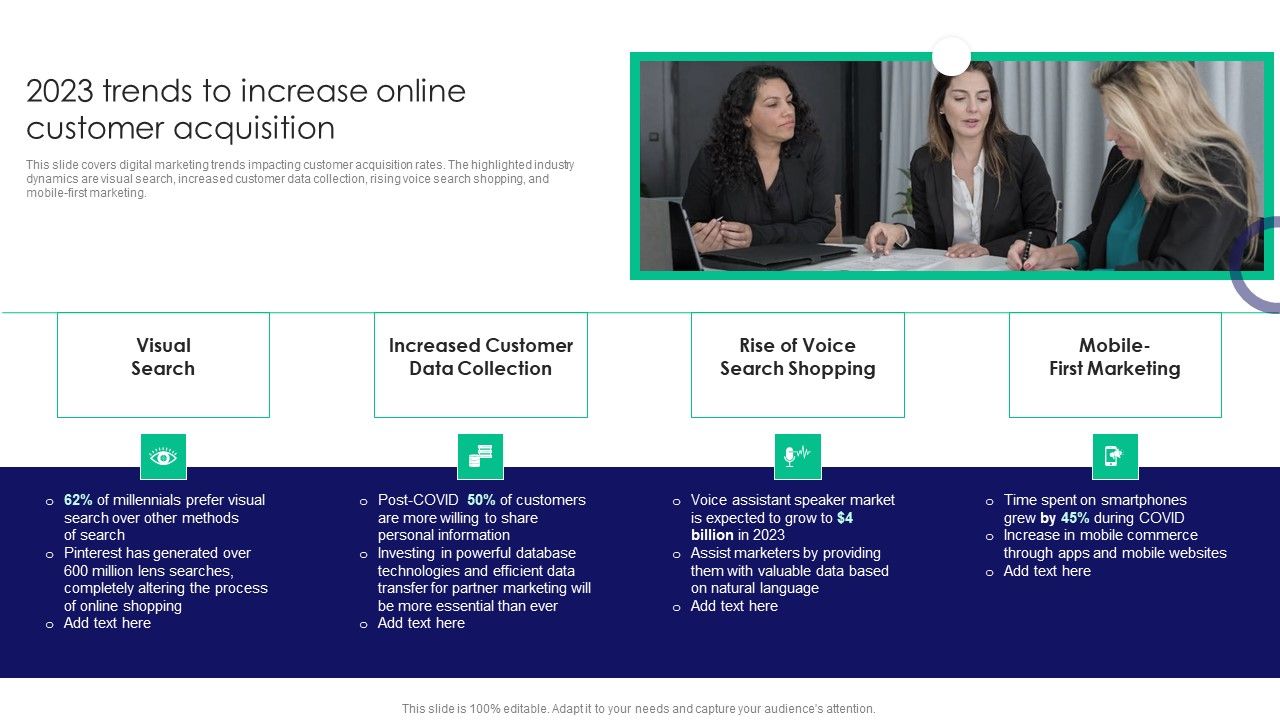 2023 trends to increase online customer acquisition

This slide covers digital marketing trends impacting customer acquisition rates. The highlighted industry dynamics are visual search, increased customer data collection, rising voice search shopping, and mobile-first marketing.

Visual Search

o 62% of millennials prefer visual search over other methods of search
o Pinterest has generated over 600 million lens searches, completely altering the process of online shopping
o Add text here

Increased Customer Data Collection

o Post-COVID 50% of customers are more willing to share personal information
o Investing in powerful database technologies and efficient data transfer for partner marketing will be more essential than ever
o Add text here

Rise of Voice Search Shopping

o Voice assistant speaker market is expected to grow to $4 billion in 2023
o Assist marketers by providing them with valuable data based on natural language
o Add text here

Mobile-First Marketing

o Time spent on smartphones grew by 45% during COVID
o Increase in mobile commerce through apps and mobile websites
o Add text here

This slide is 100% editable. Adapt it to your needs and capture your audience's attention.